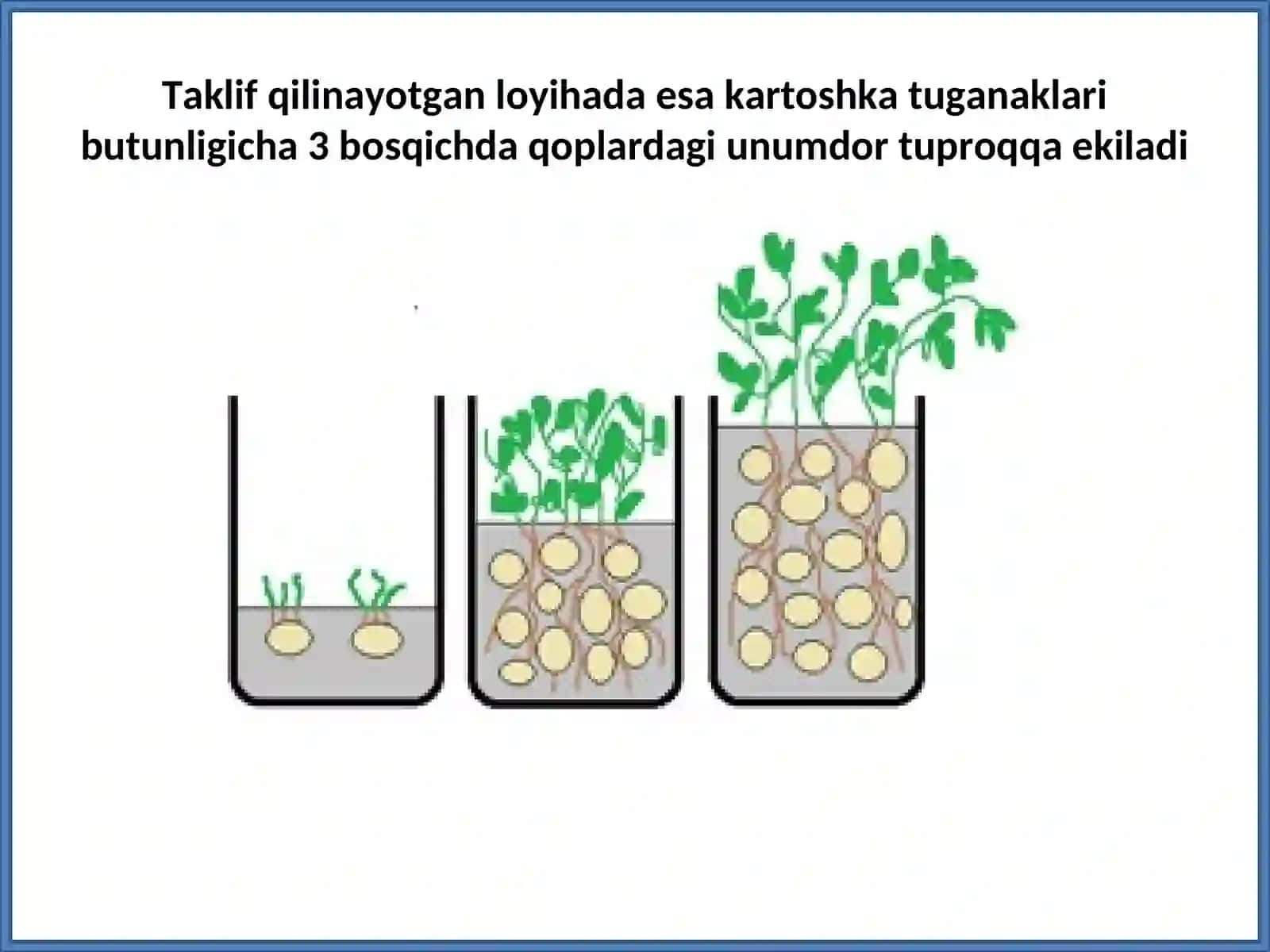 Taklif qilinayotgan loyihada esa kartoshka tuganaklari butunligicha 3 bosqichda qoplardagi unumdor tuproqqa ekiladi